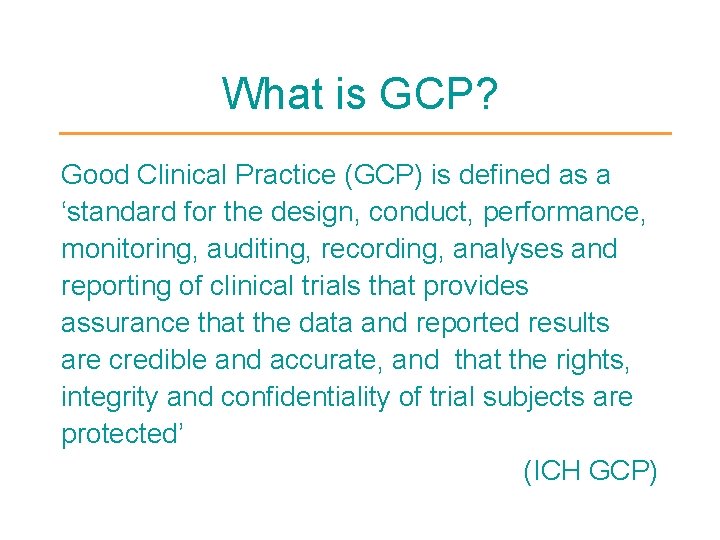 What is GCP?

Good Clinical Practice (GCP) is defined as a ‘standard for the design, conduct, performance, monitoring, auditing, recording, analyses and reporting of clinical trials that provides assurance that the data and reported results are credible and accurate, and that the rights, integrity and confidentiality of trial subjects are protected’

(ICH GCP)